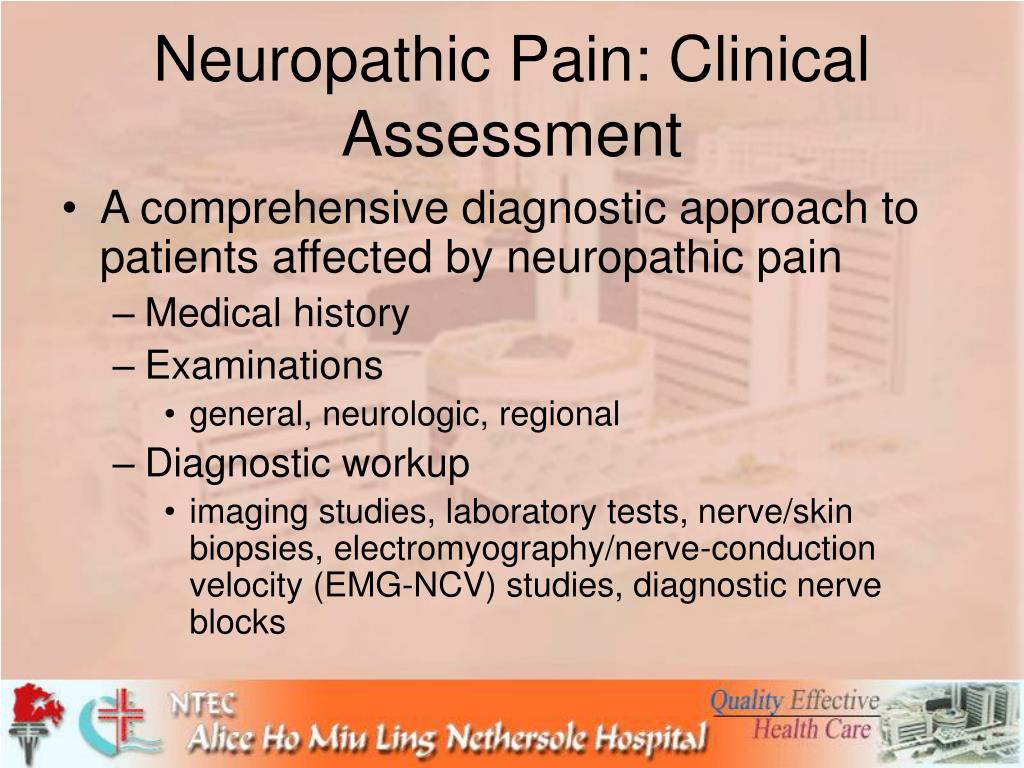 Neuropathic Pain: Clinical Assessment

• A comprehensive diagnostic approach to patients affected by neuropathic pain
– Medical history
– Examinations
• general, neurologic, regional
– Diagnostic workup
• imaging studies, laboratory tests, nerve/skin biopsies, electromyography/nerve-conduction velocity (EMG-NCV) studies, diagnostic nerve blocks

NTEC
Alice Ho Miu Ling Nethersole Hospital
Quality Effective Health Care